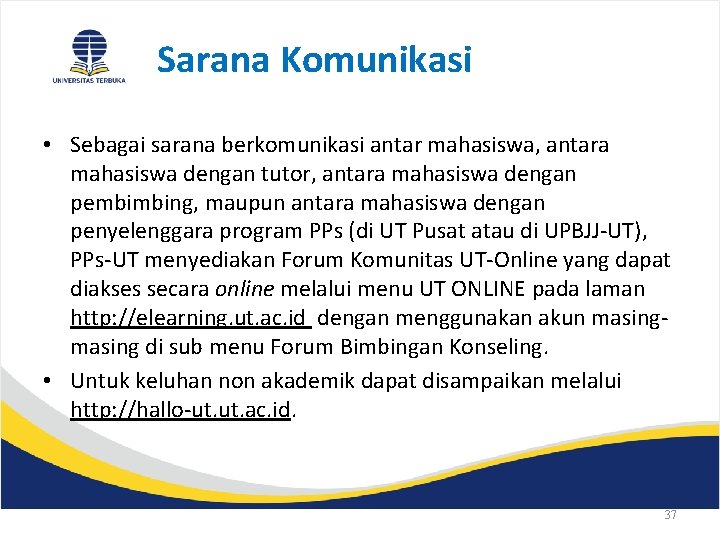 UNIVERSITAS TERBUKA

Sarana Komunikasi

• Sebagai sarana berkomunikasi antar mahasiswa, antara mahasiswa dengan tutor, antara mahasiswa dengan pembimbing, maupun antara mahasiswa dengan penyelenggara program PPs (di UT Pusat atau di UPBJJ-UT), PPs-UT menyediakan Forum Komunitas UT-Online yang dapat diakses secara online melalui menu UT ONLINE pada laman http://elearning.ut.ac.id dengan menggunakan akun masing-masing di sub menu Forum Bimbingan Konseling.

• Untuk keluhan non akademik dapat disampaikan melalui http://hallo-ut.ut.ac.id.

37